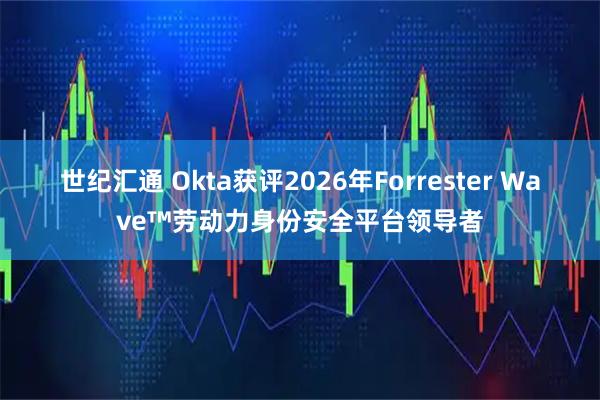 世纪汇通 Okta获评2026年Forrester Wave™劳动力身份安全平台领导者